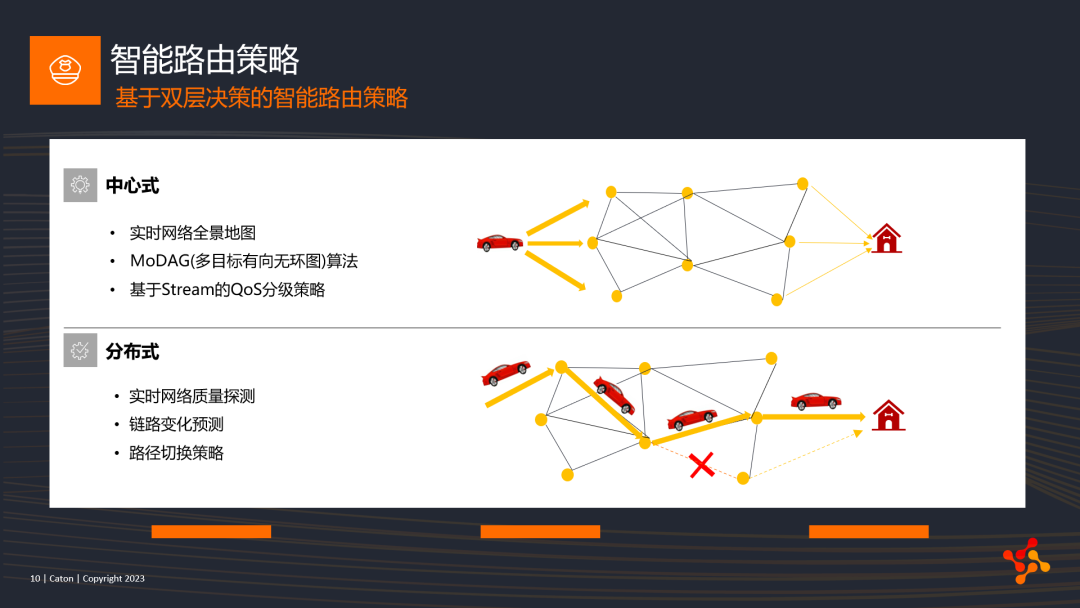 智能路由策略
基于双层决策的智能路由策略

中心式

• 实时网络全景地图
• MoDAG(多目标有向无环图)算法
• 基于Stream的QoS分级策略

分布式

• 实时网络质量探测
• 链路变化预测
• 路径切换策略

10 | Caton | Copyright 2023